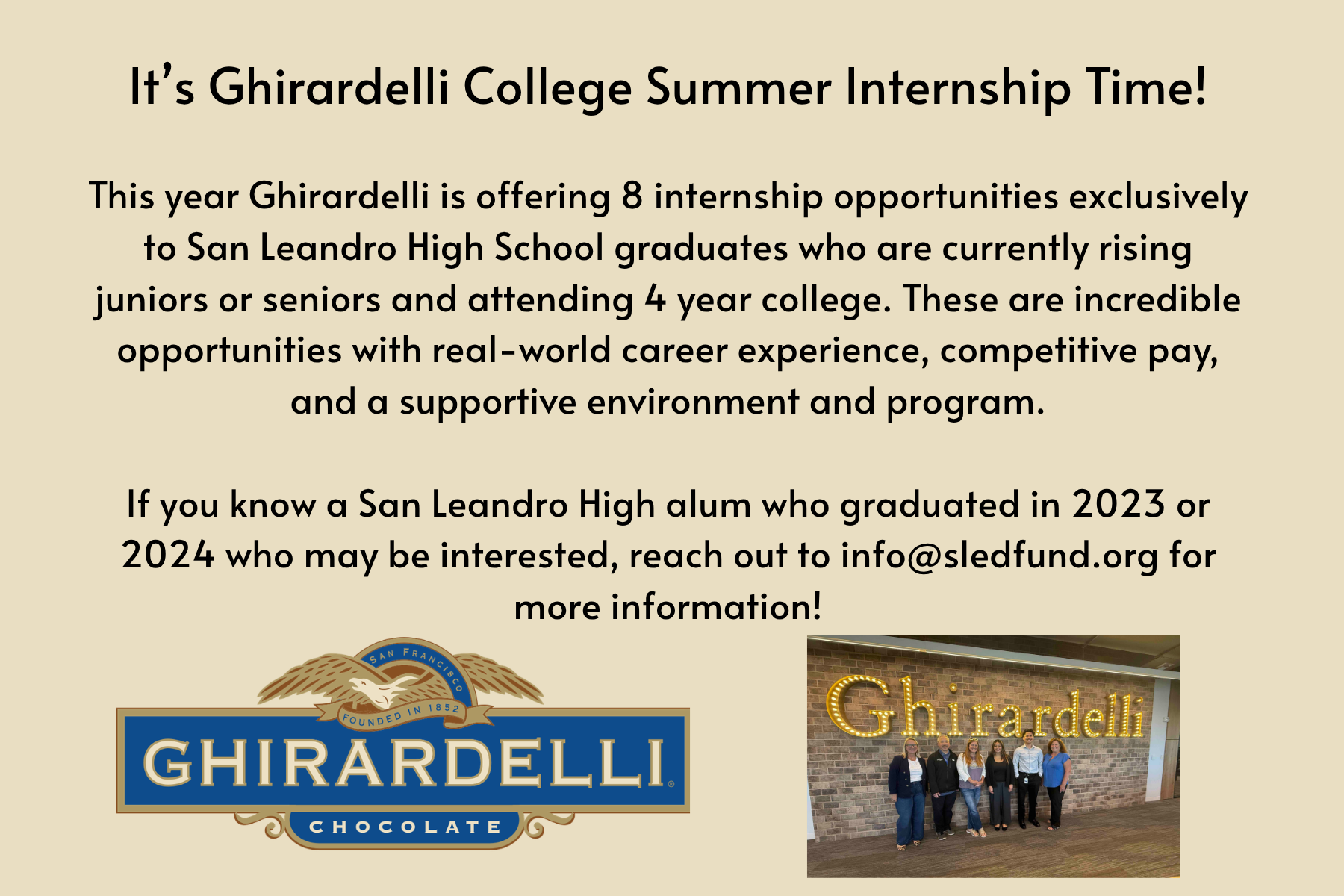 It's Ghirardelli College Summer Internship Time!

This year Ghirardelli is offering 8 internship opportunities exclusively to San Leandro High School graduates who are currently rising juniors or seniors and attending 4 year college. These are incredible opportunities with real-world career experience, competitive pay, and a supportive environment and program.

If you know a San Leandro High alum who graduated in 2023 or 2024 who may be interested, reach out to info@sledfund.org for more information!

SAN FRANCISCO
FOUNDED IN 1852
GHIRARDELLI®
CHOCOLATE

Ghirardelli